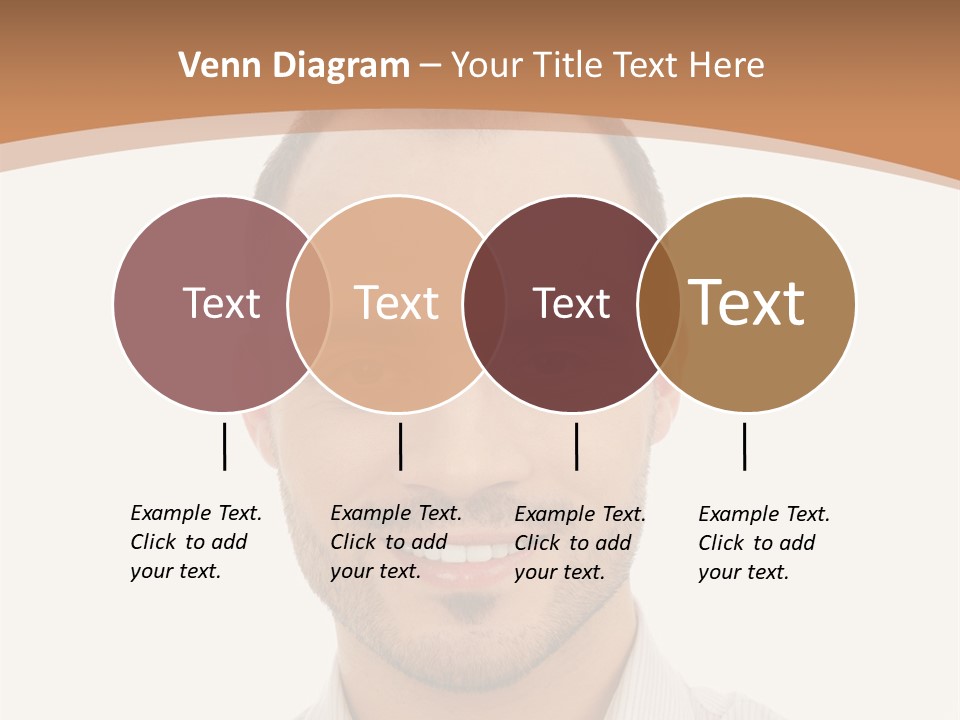 Venn Diagram – Your Title Text Here

Text

Text

Text

Text

Example Text. Click to add your text.

Example Text. Click to add your text.

Example Text. Click to add your text.

Example Text. Click to add your text.